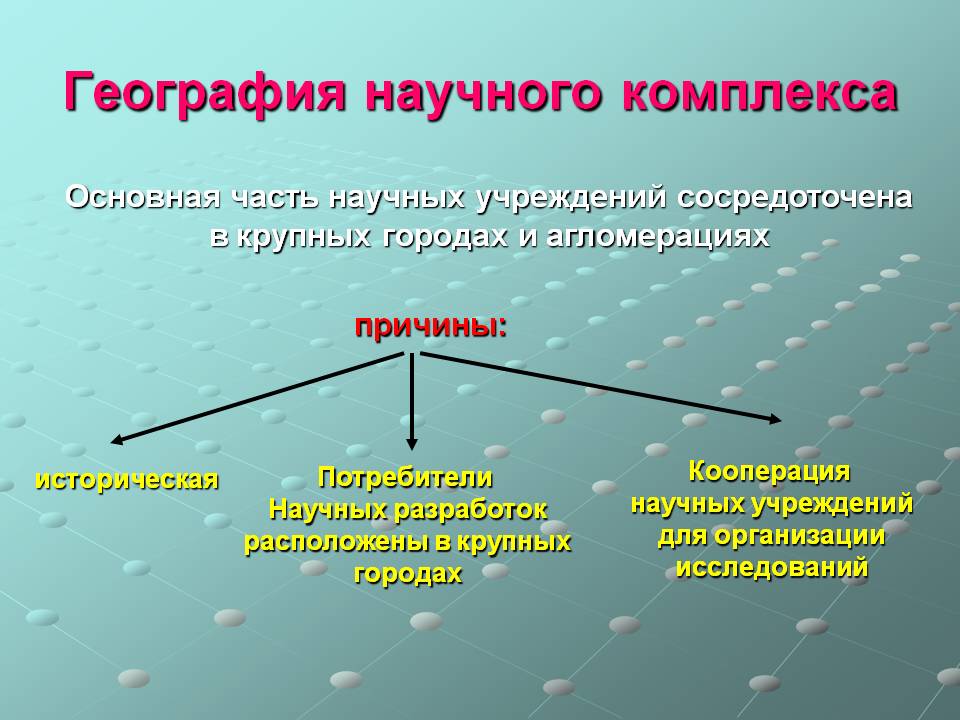 География научного комплекса

Основная часть научных учреждений сосредоточена в крупных городах и агломерациях

причины:

историческая

Потребители Научных разработок расположены в крупных городах

Кооперация научных учреждений для организации исследований